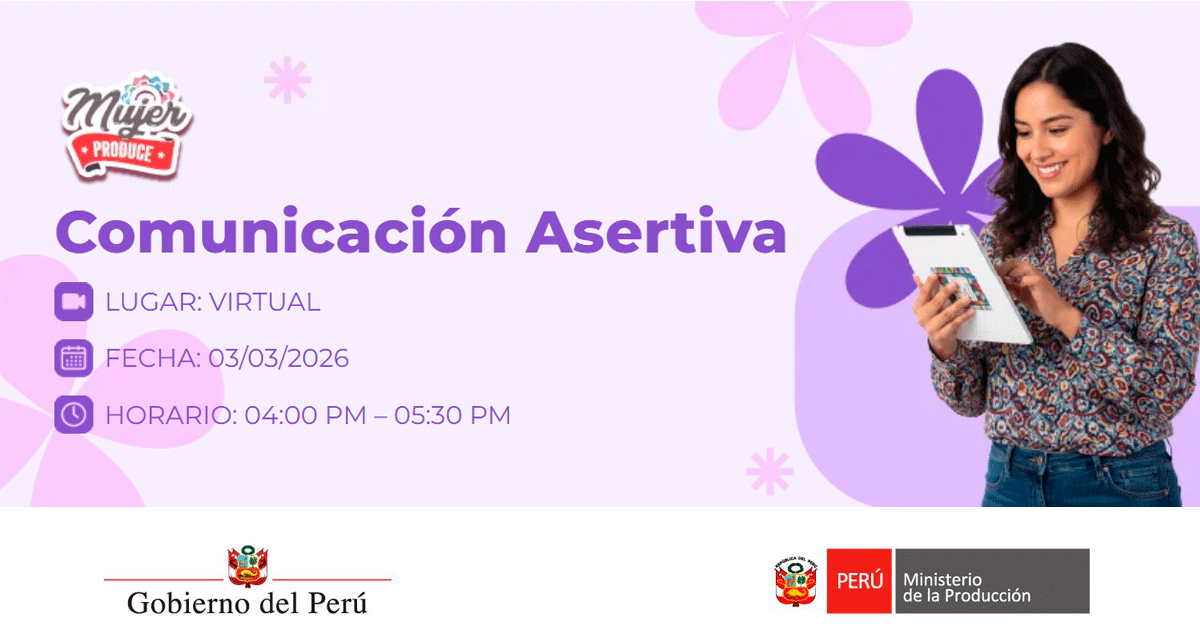 Mujer
PRODUCE

Comunicación Asertiva

LUGAR: VIRTUAL

FECHA: 03/03/2026

HORARIO: 04:00 PM – 05:30 PM

Gobierno del Perú

PERÚ Ministerio de la Producción